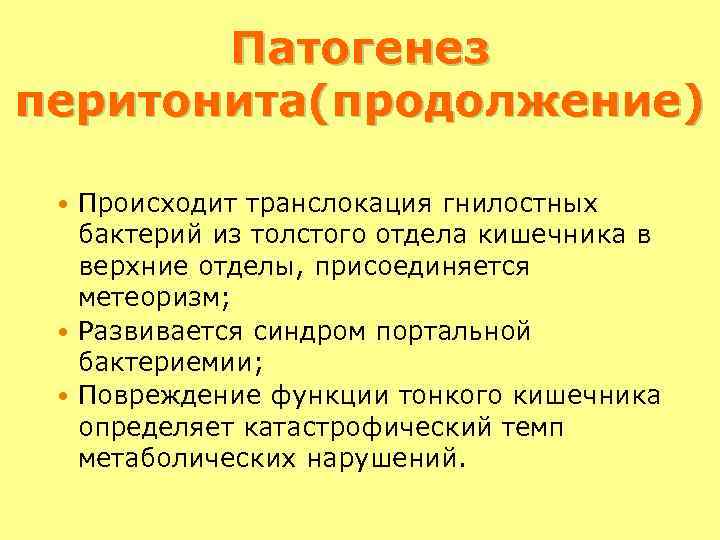 Патогенез перитонита(продолжение)

• Происходит транслокация гнилостных бактерий из толстого отдела кишечника в верхние отделы, присоединяется метеоризм;
• Развивается синдром портальной бактериемии;
• Повреждение функции тонкого кишечника определяет катастрофический темп метаболических нарушений.